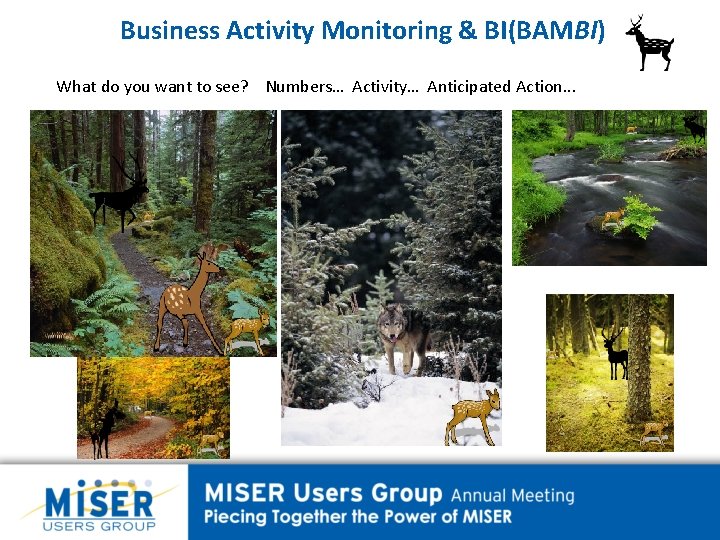 Business Activity Monitoring & BI(BAMBI)

What do you want to see? Numbers… Activity… Anticipated Action…

MISER USERS GROUP

MISER Users Group Annual Meeting
Piecing Together the Power of MISER